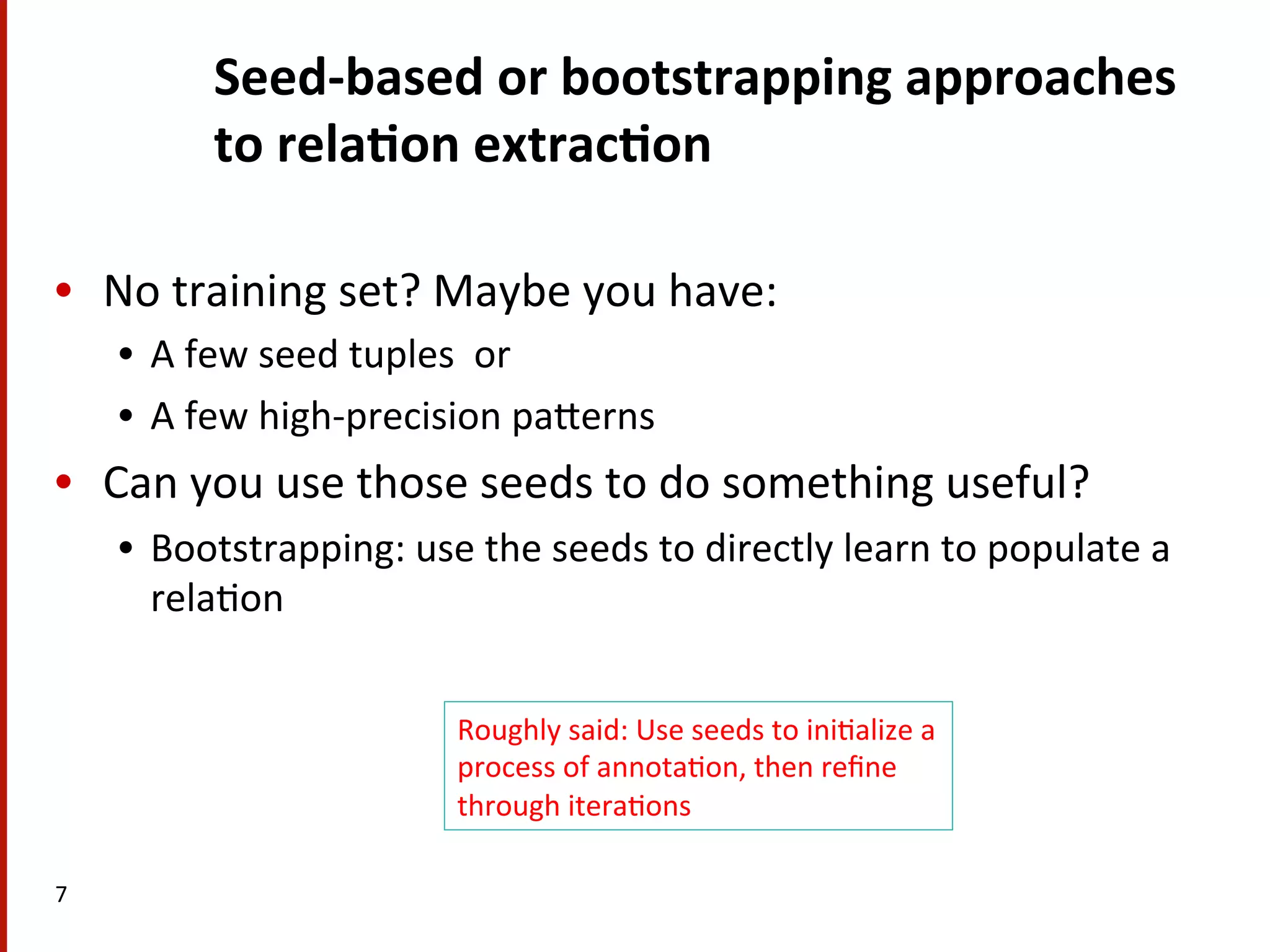 Seed-based or bootstrapping approaches to relation extraction

• No training set? Maybe you have:
  • A few seed tuples or
  • A few high-precision patterns
• Can you use those seeds to do something useful?
  • Bootstrapping: use the seeds to directly learn to populate a relation

Roughly said: Use seeds to initialize a process of annotation, then refine through iterations

7